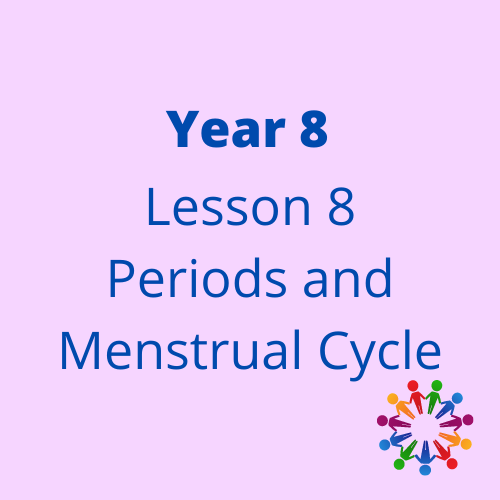 Year 8

Lesson 8
Periods and
Menstrual Cycle